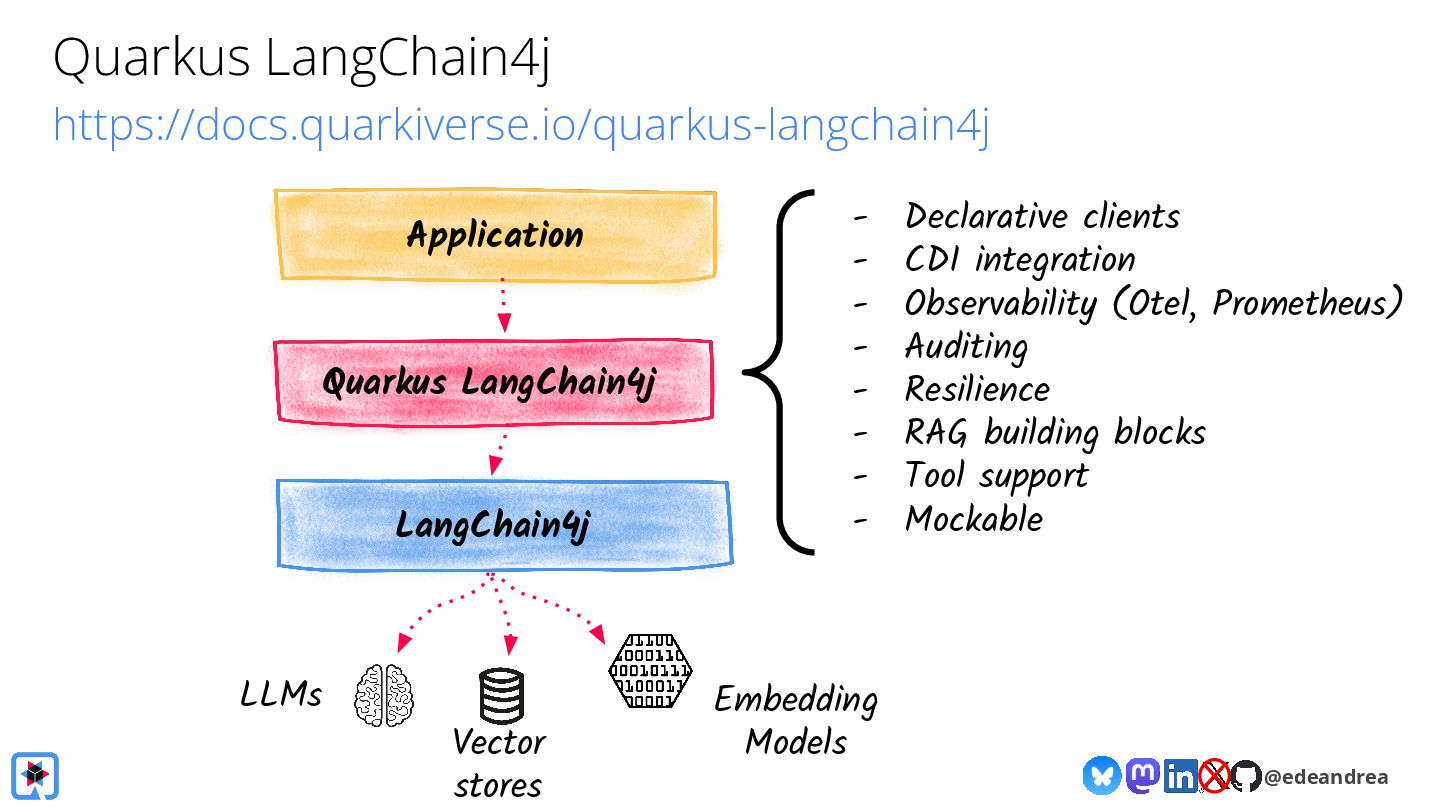 Quarkus LangChain4j
https://docs.quarkiverse.io/quarkus-langchain4j

Application

Quarkus LangChain4j

LangChain4j

- Declarative clients
- CDI integration
- Observability (Otel, Prometheus)
- Auditing
- Resilience
- RAG building blocks
- Tool support
- Mockable

LLMs

Vector stores

Embedding Models

@edeandrea